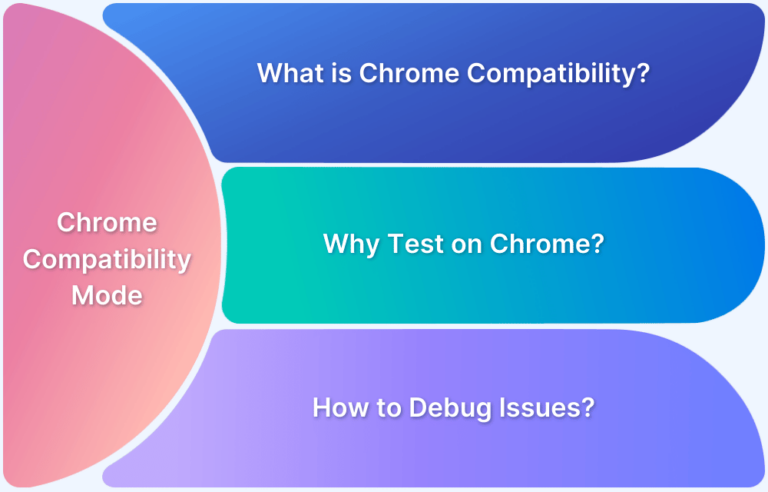 Chrome Compatibility Mode

What is Chrome Compatibility?

Why Test on Chrome?

How to Debug Issues?